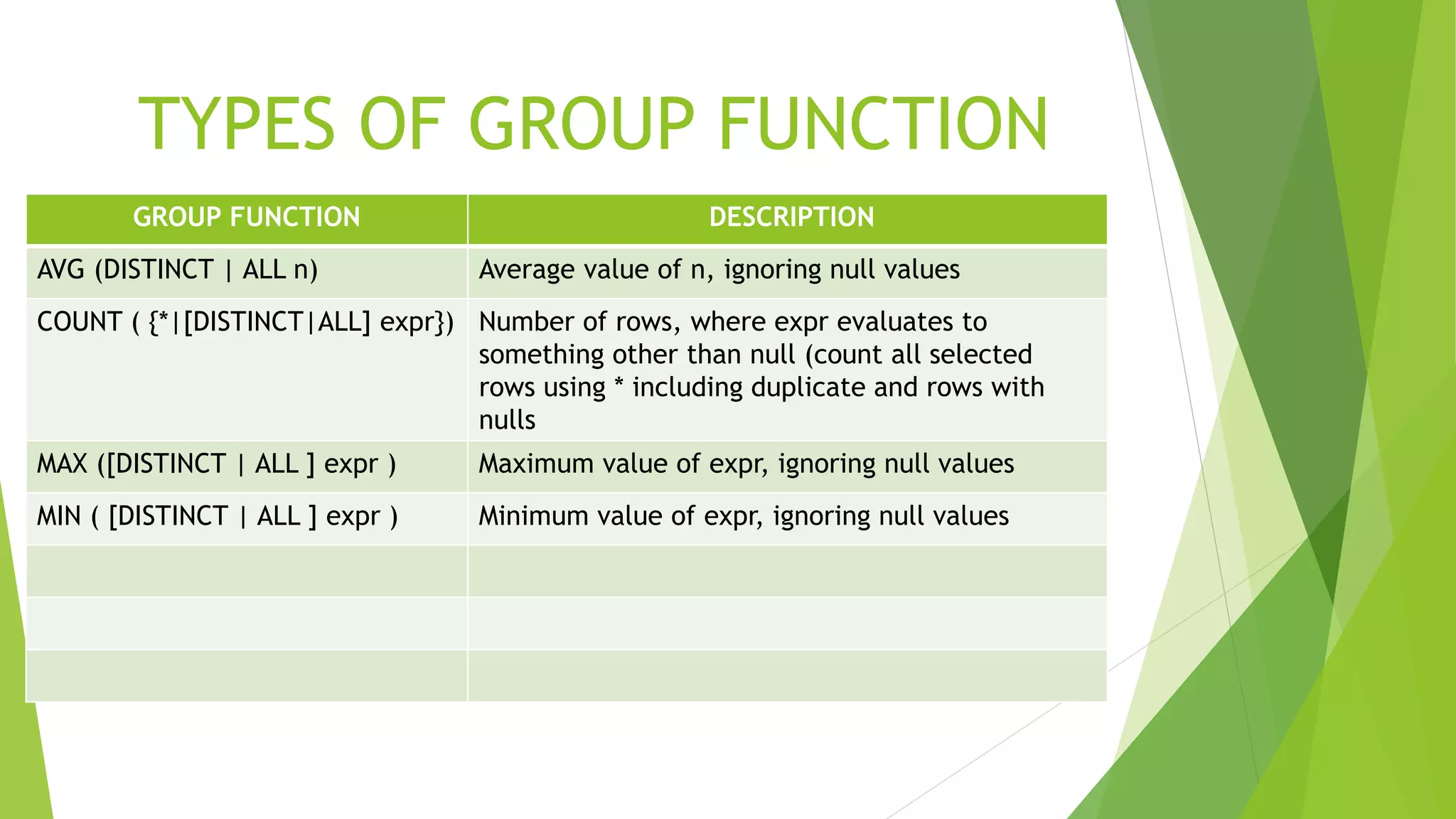 TYPES OF GROUP FUNCTION

| GROUP FUNCTION | DESCRIPTION |
|---|---|
| AVG (DISTINCT \| ALL n) | Average value of n, ignoring null values |
| COUNT ( {*\|[DISTINCT\|ALL] expr}) | Number of rows, where expr evaluates to something other than null (count all selected rows using * including duplicate and rows with nulls |
| MAX ([DISTINCT \| ALL ] expr ) | Maximum value of expr, ignoring null values |
| MIN ( [DISTINCT \| ALL ] expr ) | Minimum value of expr, ignoring null values |
| | |
| | |
| | |